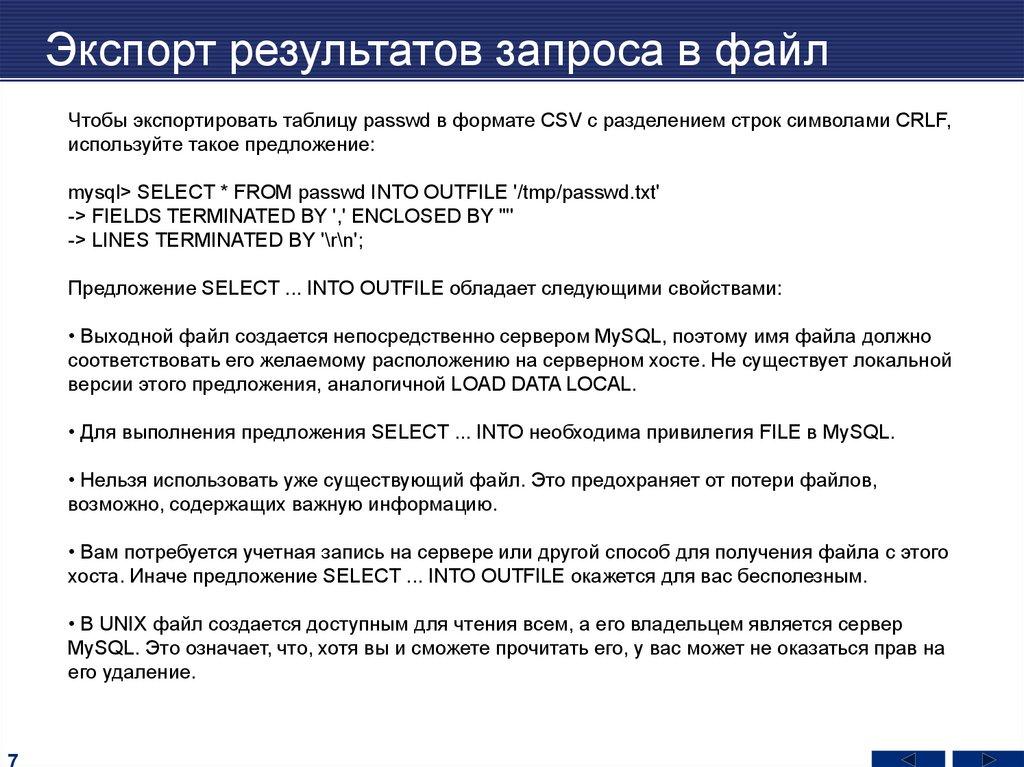 Экспорт результатов запроса в файл

Чтобы экспортировать таблицу passwd в формате CSV с разделением строк символами CRLF, используйте такое предложение:

mysql> SELECT * FROM passwd INTO OUTFILE '/tmp/passwd.txt'
-> FIELDS TERMINATED BY ',' ENCLOSED BY '"'
-> LINES TERMINATED BY '\r\n';

Предложение SELECT ... INTO OUTFILE обладает следующими свойствами:

• Выходной файл создается непосредственно сервером MySQL, поэтому имя файла должно соответствовать его желаемому расположению на серверном хосте. Не существует локальной версии этого предложения, аналогичной LOAD DATA LOCAL.

• Для выполнения предложения SELECT ... INTO необходима привилегия FILE в MySQL.

• Нельзя использовать уже существующий файл. Это предохраняет от потери файлов, возможно, содержащих важную информацию.

• Вам потребуется учетная запись на сервере или другой способ для получения файла с этого хоста. Иначе предложение SELECT ... INTO OUTFILE окажется для вас бесполезным.

• В UNIX файл создается доступным для чтения всем, а его владельцем является сервер MySQL. Это означает, что, хотя вы и сможете прочитать его, у вас может не оказаться прав на его удаление.

7